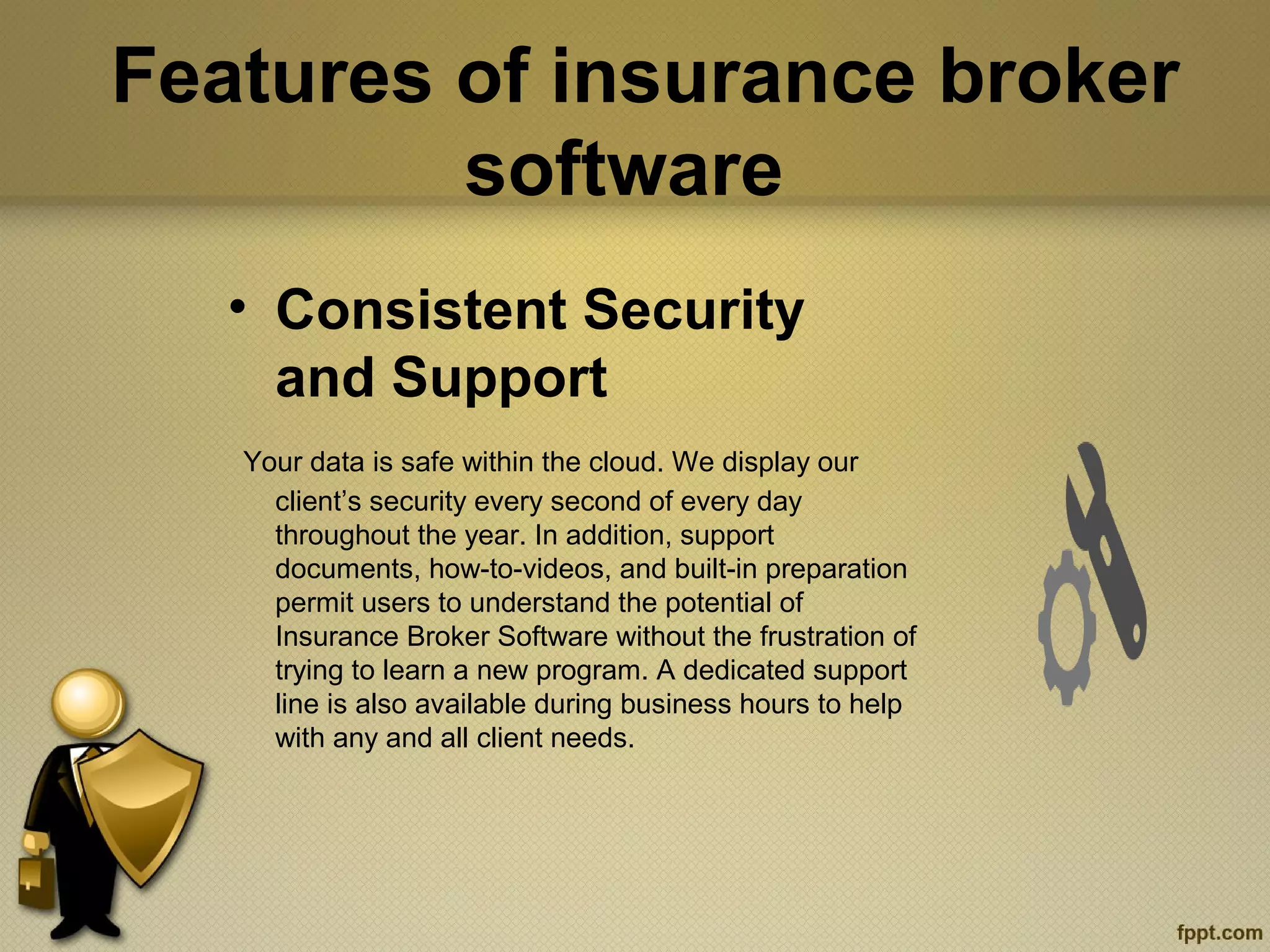 Features of insurance broker software

• Consistent Security and Support

Your data is safe within the cloud. We display our client’s security every second of every day throughout the year. In addition, support documents, how-to-videos, and built-in preparation permit users to understand the potential of Insurance Broker Software without the frustration of trying to learn a new program. A dedicated support line is also available during business hours to help with any and all client needs.

fppt.com